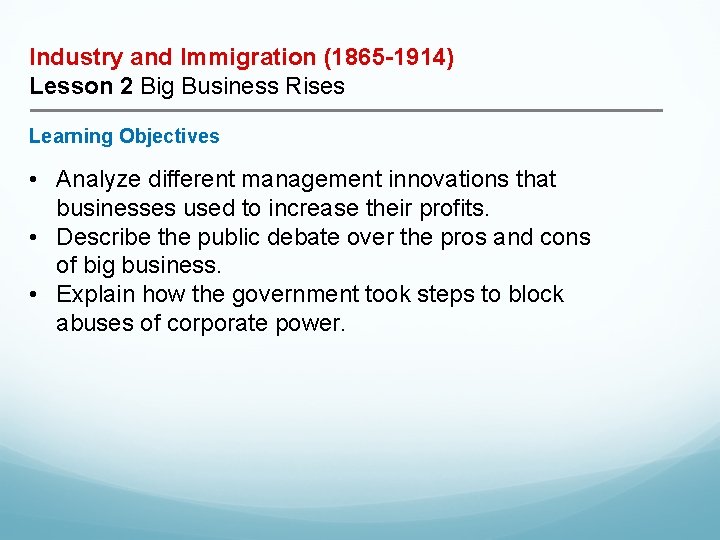 Industry and Immigration (1865-1914)
Lesson 2 Big Business Rises

Learning Objectives

• Analyze different management innovations that businesses used to increase their profits.
• Describe the public debate over the pros and cons of big business.
• Explain how the government took steps to block abuses of corporate power.